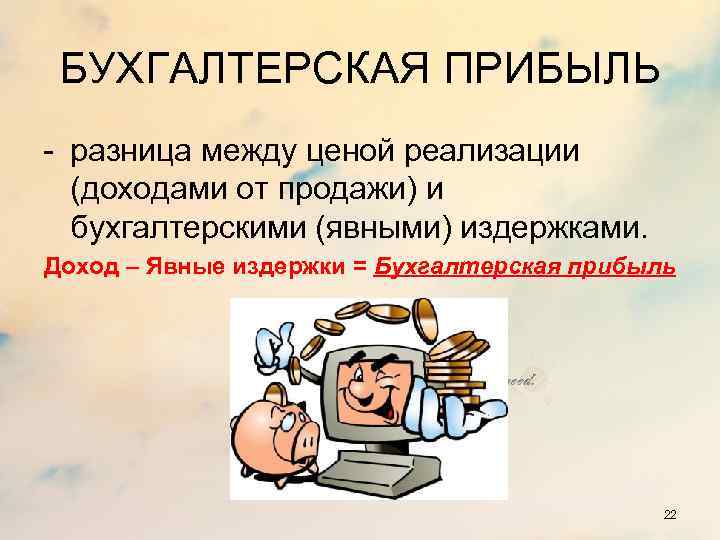 БУХГАЛТЕРСКАЯ ПРИБЫЛЬ

- разница между ценой реализации (доходами от продажи) и бухгалтерскими (явными) издержками.

Доход – Явные издержки = Бухгалтерская прибыль

22